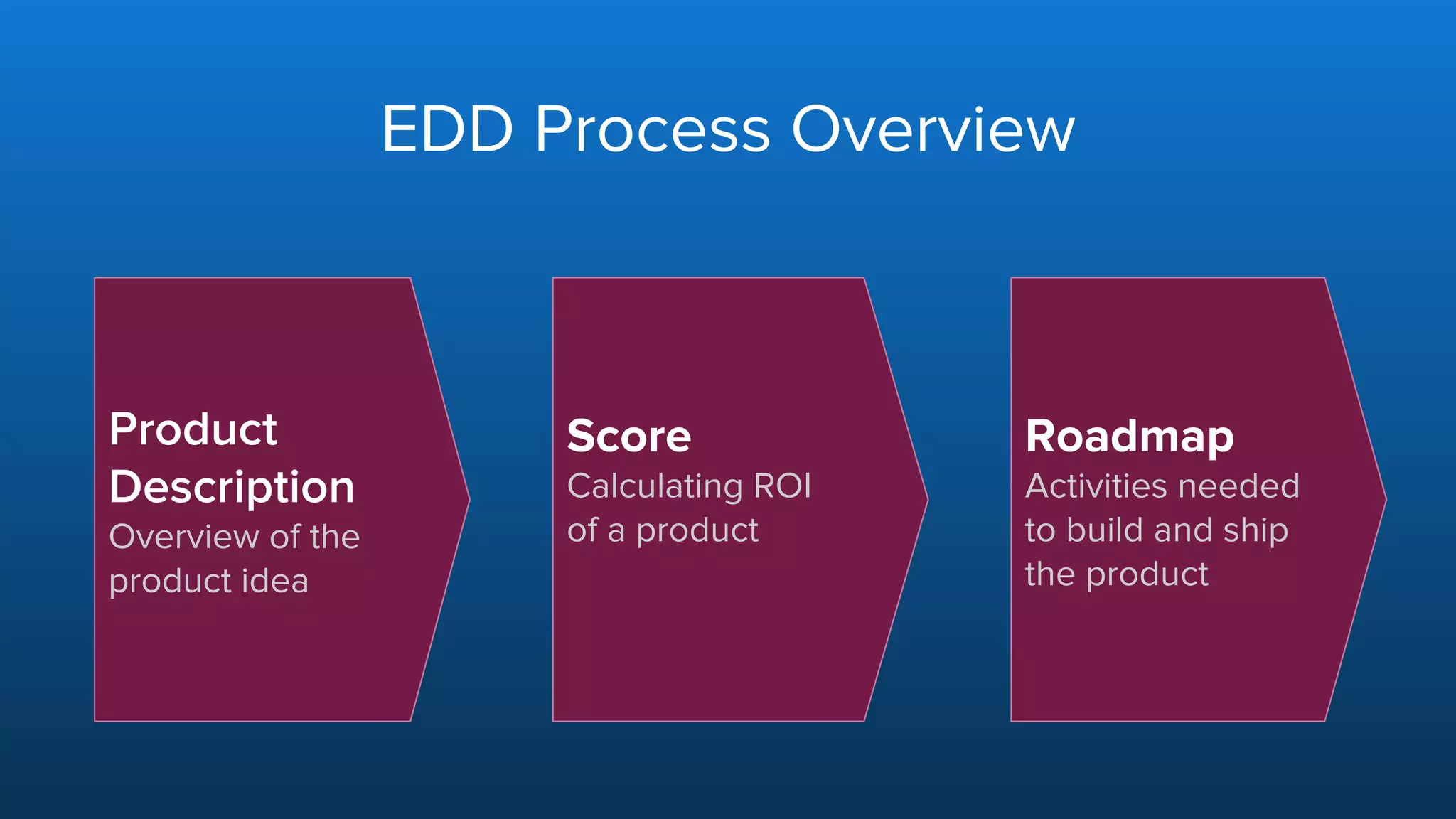 EDD Process Overview

Product Description
Overview of the product idea

Score
Calculating ROI of a product

Roadmap
Activities needed to build and ship the product